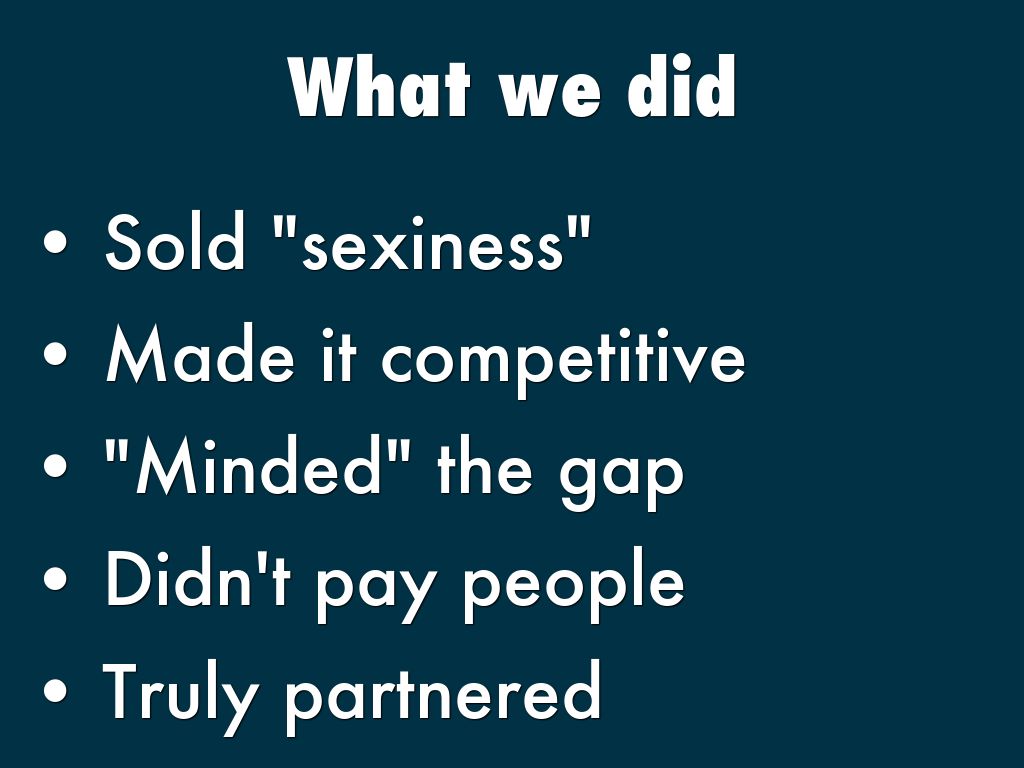 What we did

• Sold "sexiness"
• Made it competitive
• "Minded" the gap
• Didn't pay people
• Truly partnered